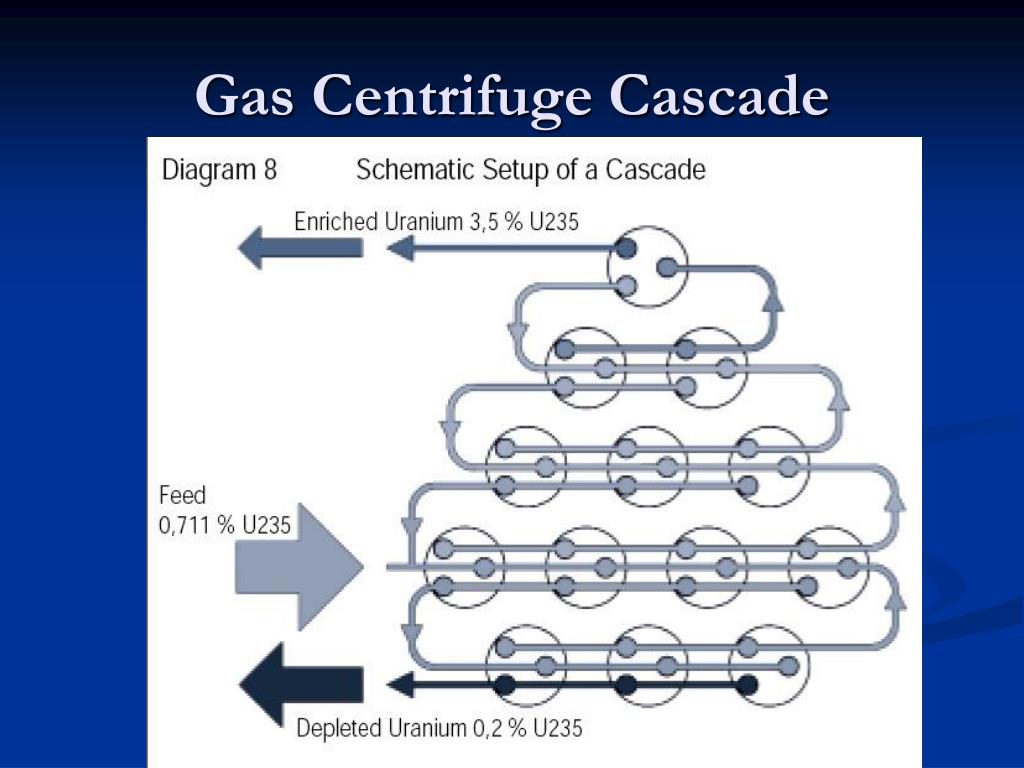 Gas Centrifuge Cascade

Diagram 8 Schematic Setup of a Cascade

Enriched Uranium 3,5 % U235

Feed
0,711 % U235

Depleted Uranium 0,2 % U235